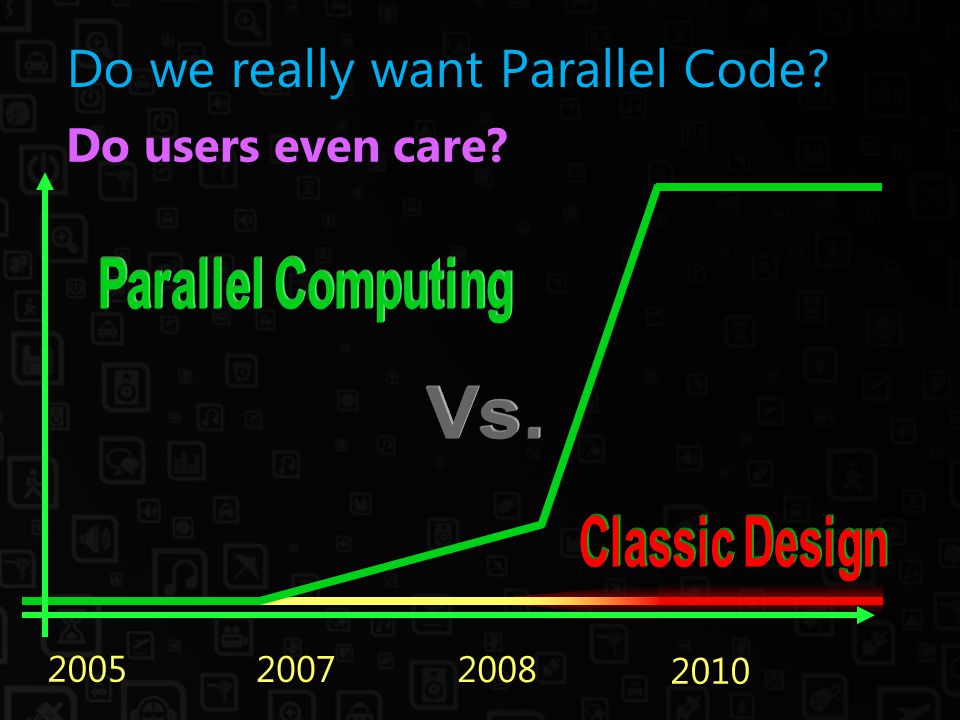 Do we really want Parallel Code?

Do users even care?

Parallel Computing

Vs.

Classic Design

2005

2007

2008

2010